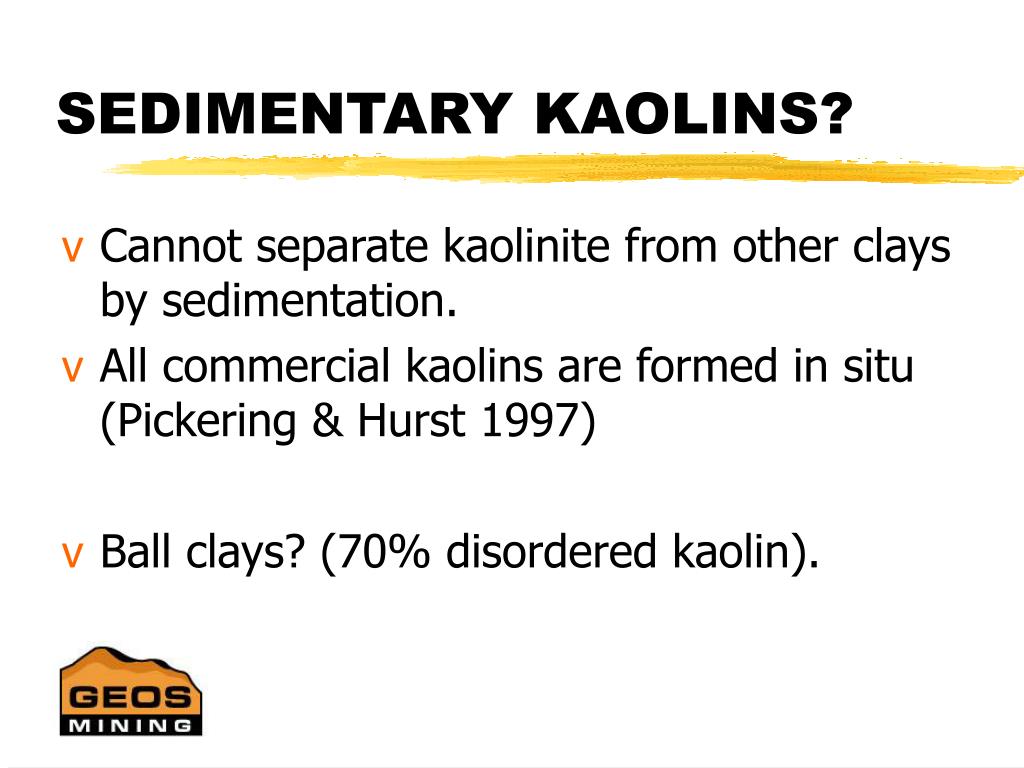 SEDIMENTARY KAOLINS?

v Cannot separate kaolinite from other clays by sedimentation.

v All commercial kaolins are formed in situ (Pickering & Hurst 1997)

v Ball clays? (70% disordered kaolin).

GEOS
MINING